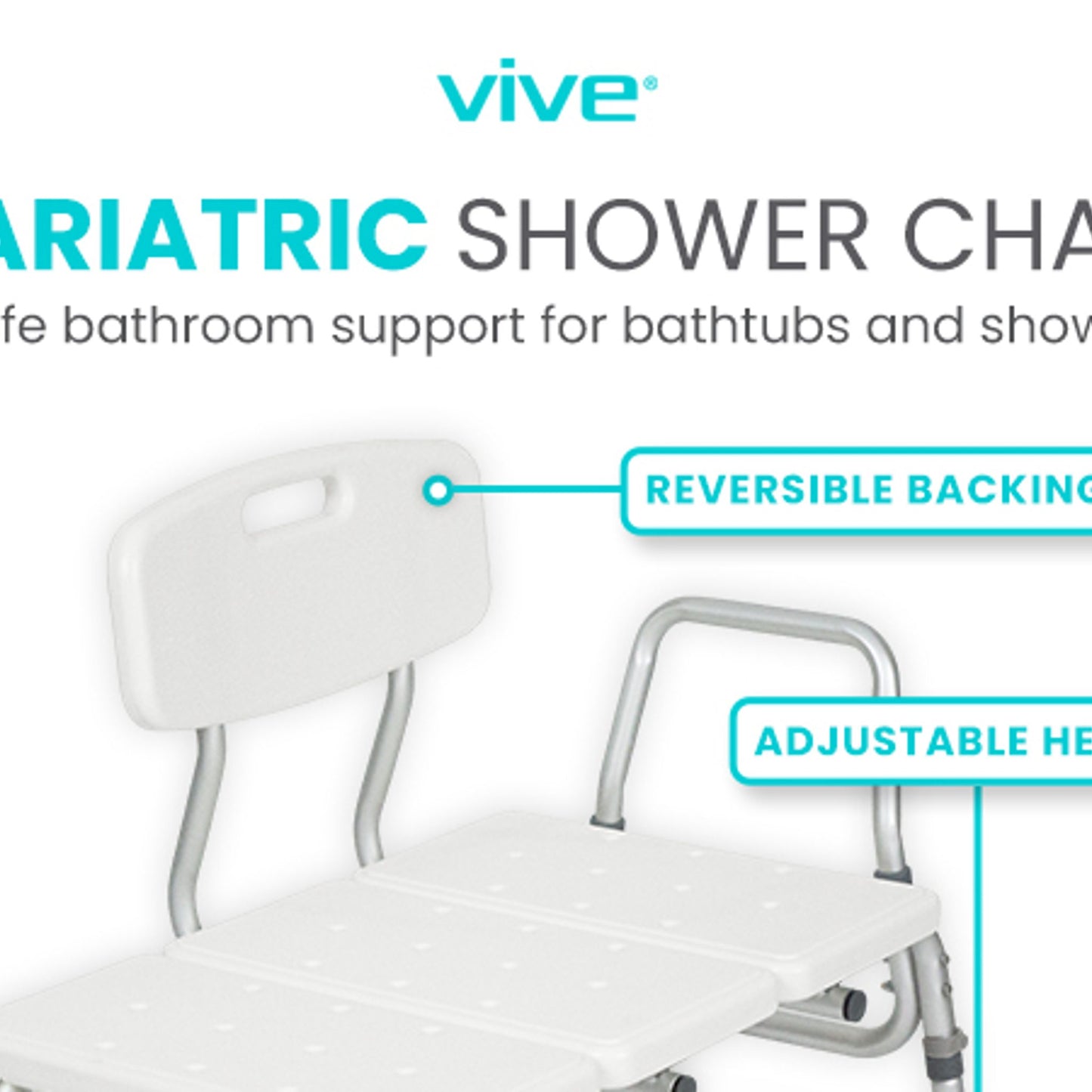 vive®

ARIATRIC SHOWER CHA

fe bathroom support for bathtubs and show

REVERSIBLE BACKING

ADJUSTABLE HE